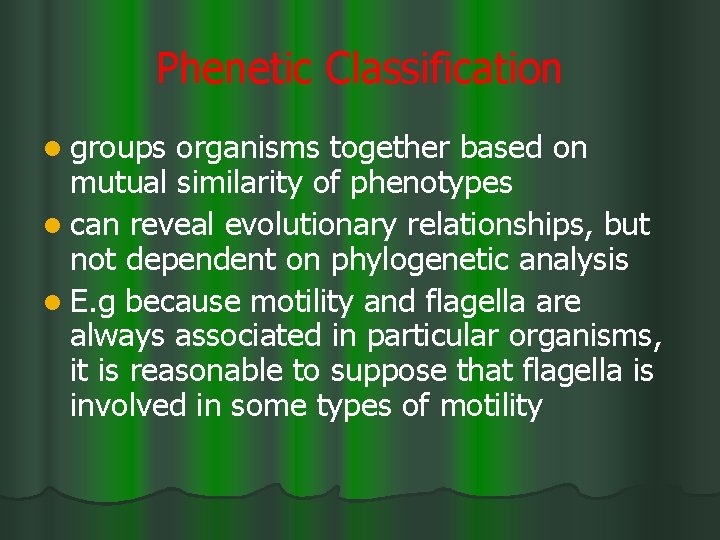 Phenetic Classification

• groups organisms together based on mutual similarity of phenotypes
• can reveal evolutionary relationships, but not dependent on phylogenetic analysis
• E.g because motility and flagella are always associated in particular organisms, it is reasonable to suppose that flagella is involved in some types of motility